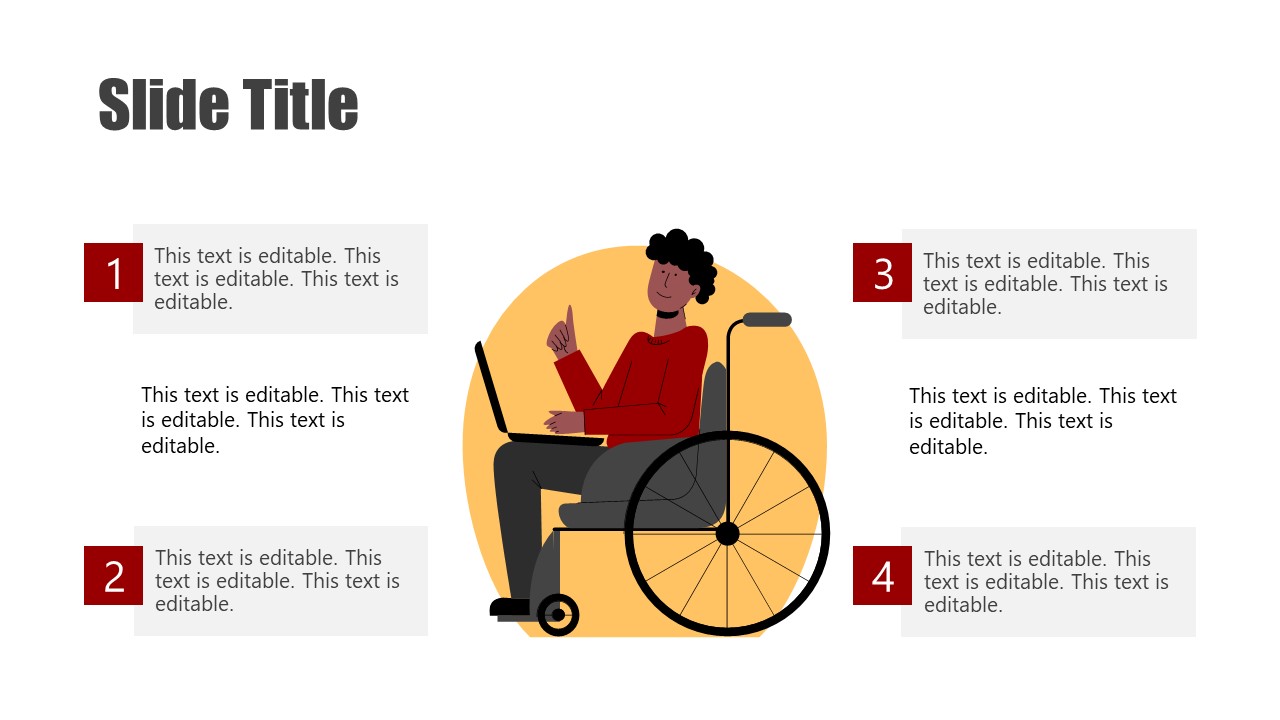 Slide Title

1 This text is editable. This text is editable. This text is editable.

This text is editable. This text is editable. This text is editable.

2 This text is editable. This text is editable. This text is editable.

3 This text is editable. This text is editable. This text is editable.

This text is editable. This text is editable. This text is editable.

4 This text is editable. This text is editable. This text is editable.